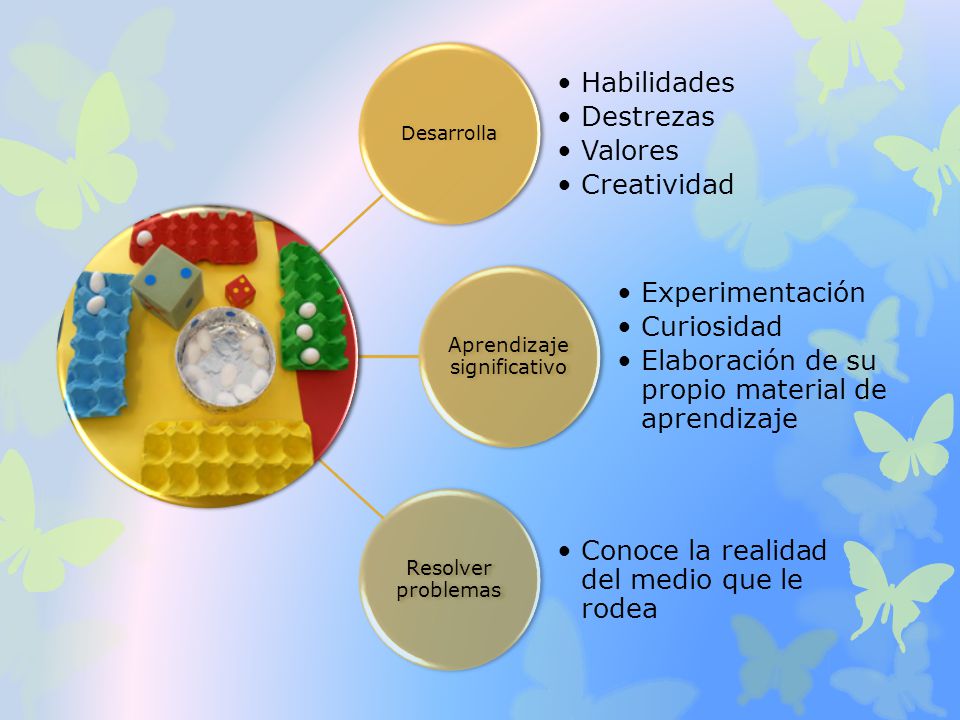 Desarrolla

• Habilidades
• Destrezas
• Valores
• Creatividad

Aprendizaje significativo

• Experimentación
• Curiosidad
• Elaboración de su propio material de aprendizaje

Resolver problemas

• Conoce la realidad del medio que le rodea